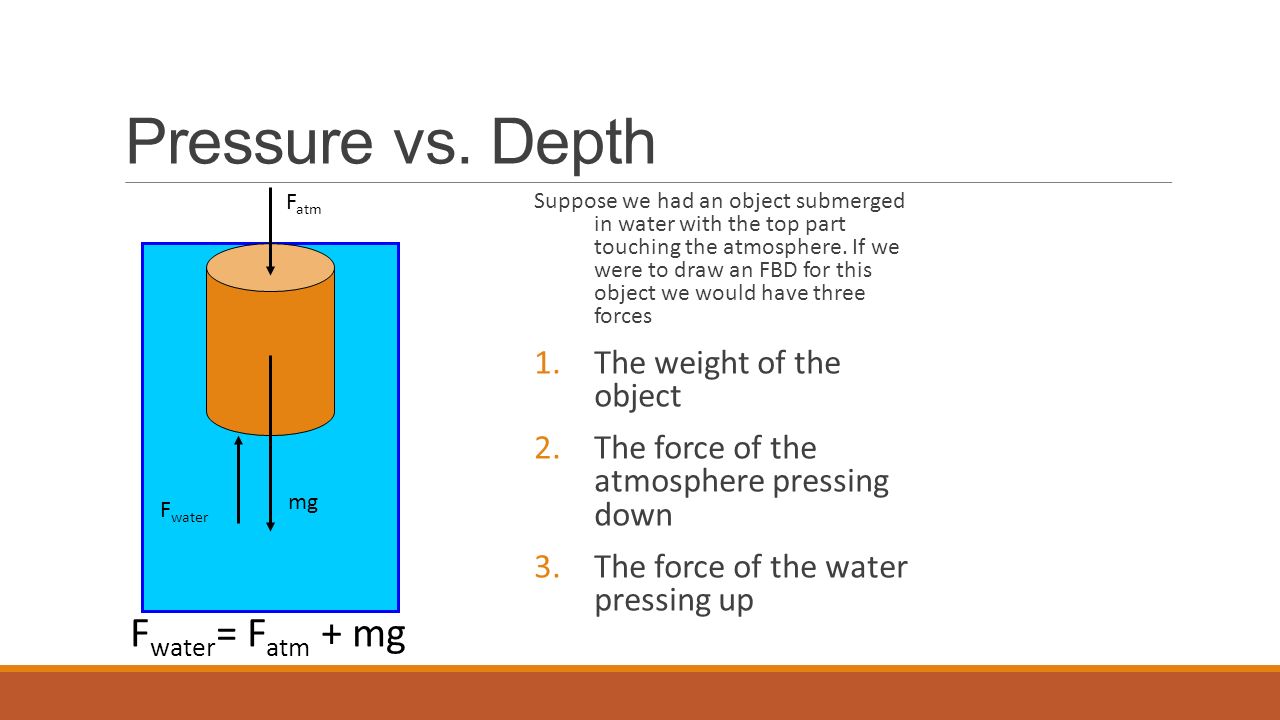 Pressure vs. Depth

$F_{atm}$

$F_{water}$

mg

$F_{water} = F_{atm} + mg$

Suppose we had an object submerged in water with the top part touching the atmosphere. If we were to draw an FBD for this object we would have three forces

1. The weight of the object
2. The force of the atmosphere pressing down
3. The force of the water pressing up